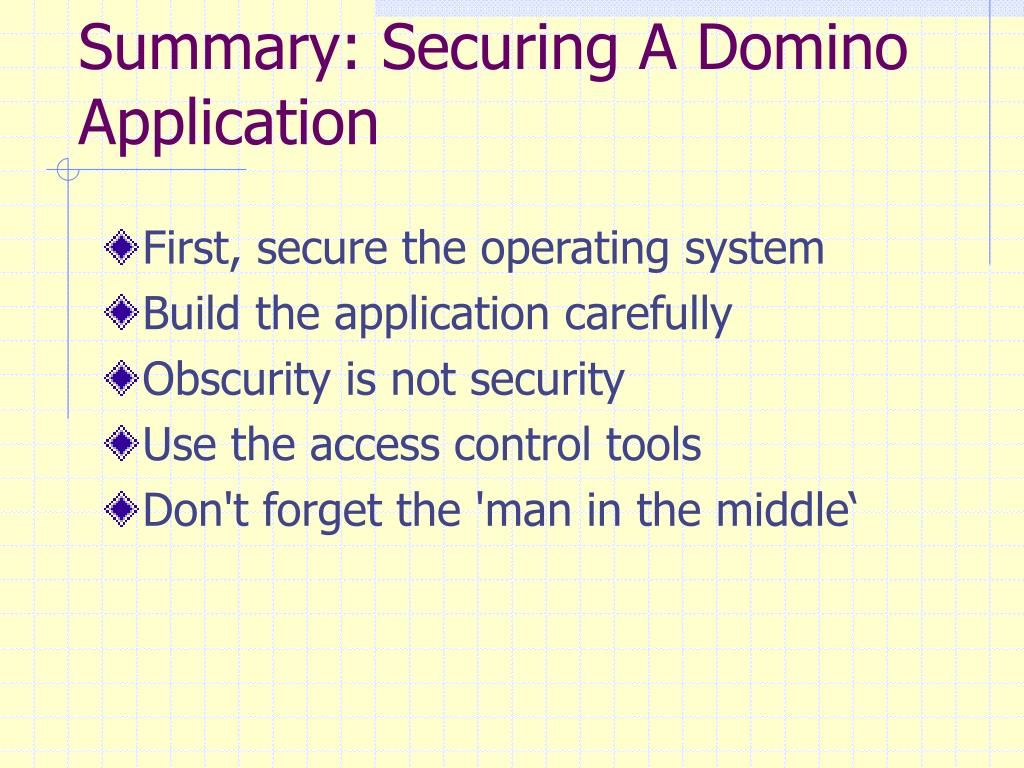 Summary: Securing A Domino Application

First, secure the operating system
Build the application carefully
Obscurity is not security
Use the access control tools
Don't forget the 'man in the middle‘